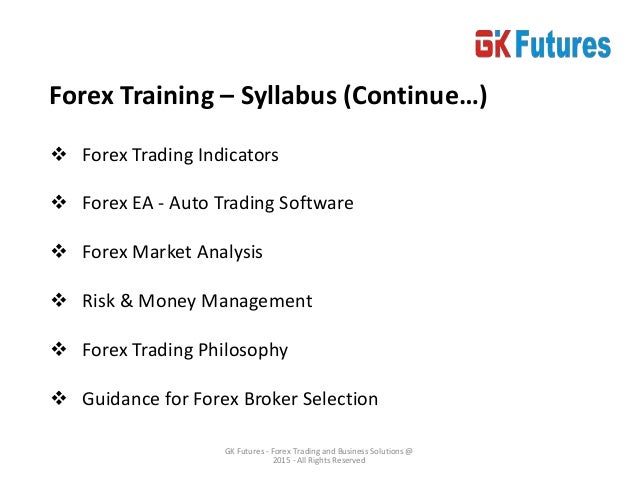 GK Futures

Forex Training – Syllabus (Continue…)

❖ Forex Trading Indicators

❖ Forex EA - Auto Trading Software

❖ Forex Market Analysis

❖ Risk & Money Management

❖ Forex Trading Philosophy

❖ Guidance for Forex Broker Selection

GK Futures - Forex Trading and Business Solutions @ 2015 - All Rights Reserved